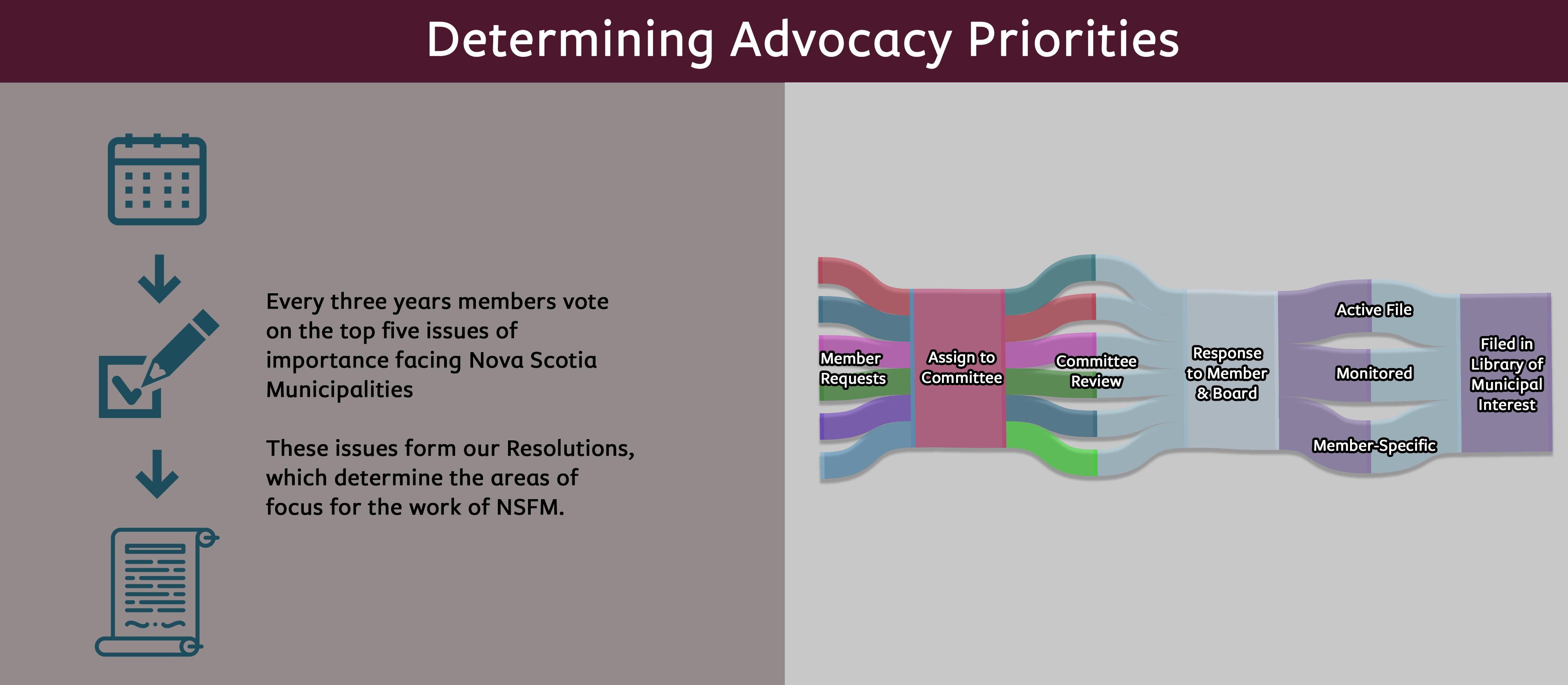 Determining Advocacy Priorities

Every three years members vote on the top five issues of importance facing Nova Scotia Municipalities

These issues form our Resolutions, which determine the areas of focus for the work of NSFM.

Member Requests

Assign to Committee

Committee Review

Response to Member & Board

Active File

Monitored

Member-Specific

Filed in Library of Municipal Interest